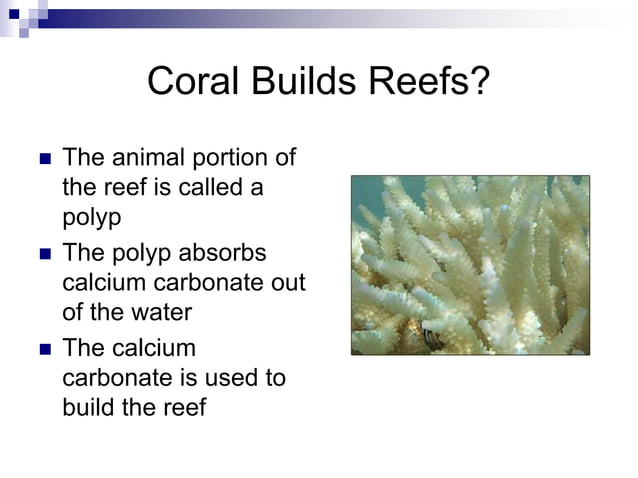 Coral Builds Reefs?

- The animal portion of the reef is called a polyp
- The polyp absorbs calcium carbonate out of the water
- The calcium carbonate is used to build the reef